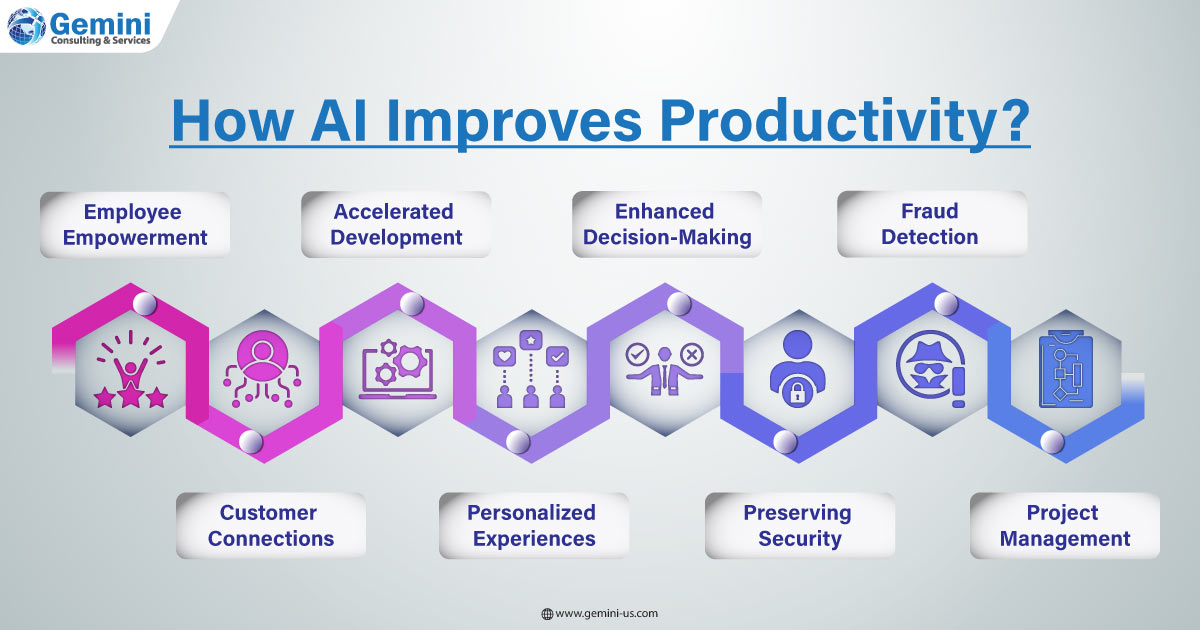 Gemini
Consulting & Services

How AI Improves Productivity?

Employee Empowerment

Accelerated Development

Enhanced Decision-Making

Fraud Detection

Customer Connections

Personalized Experiences

Preserving Security

Project Management

www.gemini-us.com